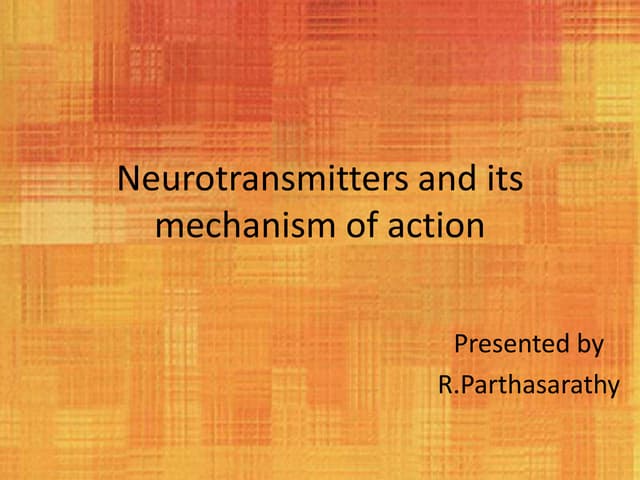 Neurotransmitters and its mechanism of action

Presented by
R.Parthasarathy